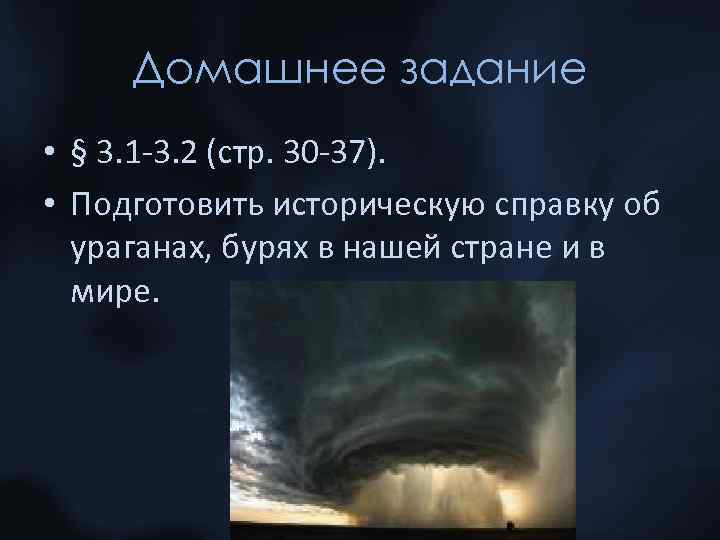 Домашнее задание

• § 3.1-3.2 (стр. 30-37).

• Подготовить историческую справку об ураганах, бурях в нашей стране и в мире.